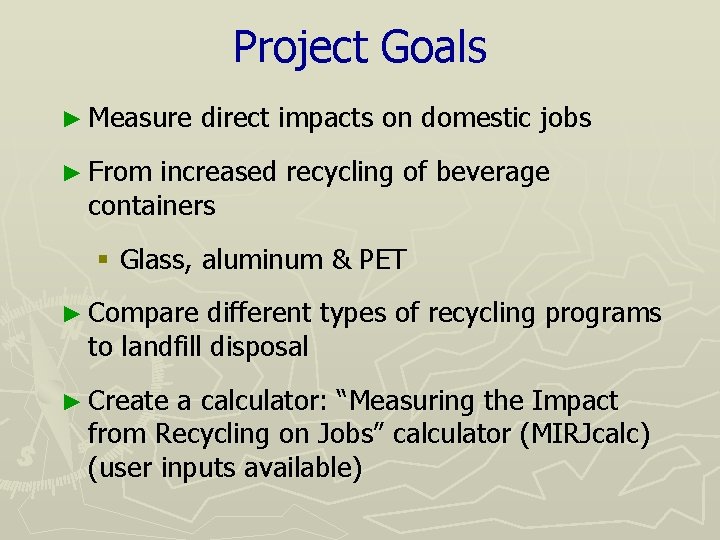 Project Goals

► Measure direct impacts on domestic jobs

► From increased recycling of beverage containers

▪ Glass, aluminum & PET

► Compare different types of recycling programs to landfill disposal

► Create a calculator: “Measuring the Impact from Recycling on Jobs” calculator (MIRJcalc) (user inputs available)